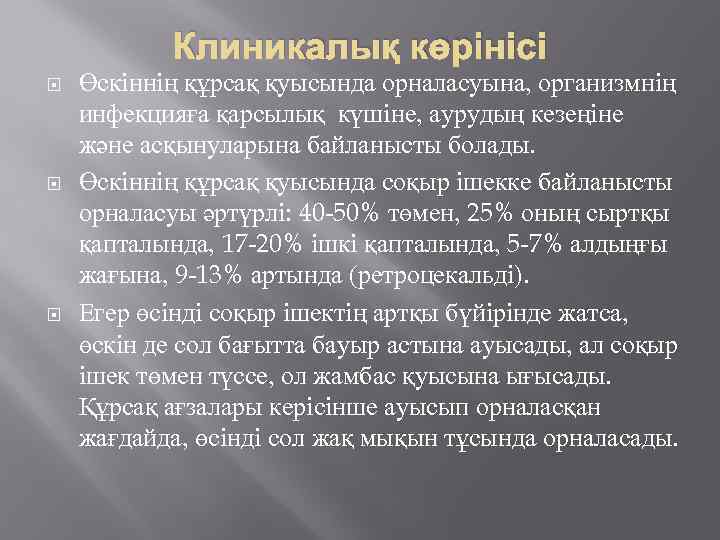 Клиникалық көрінісі

Өскіннің құрсақ қуысында орналасуына, организмнің инфекцияға қарсылық күшіне, аурудың кезеңіне және асқынуларына байланысты болады.

Өскіннің құрсақ қуысында соқыр ішекке байланысты орналасуы әртүрлі: 40-50% төмен, 25% оның сыртқы қапталында, 17-20% ішкі қапталында, 5-7% алдыңғы жағына, 9-13% артында (ретроцекальді).

Егер өсінді соқыр ішектің артқы бүйірінде жатса, өскін де сол бағытта бауыр астына ауысады, ал соқыр ішек төмен түссе, ол жамбас қуысына ығысады. Құрсақ ағзалары керісінше ауысып орналасқан жағдайда, өсінді сол жақ мықын тұсында орналасады.